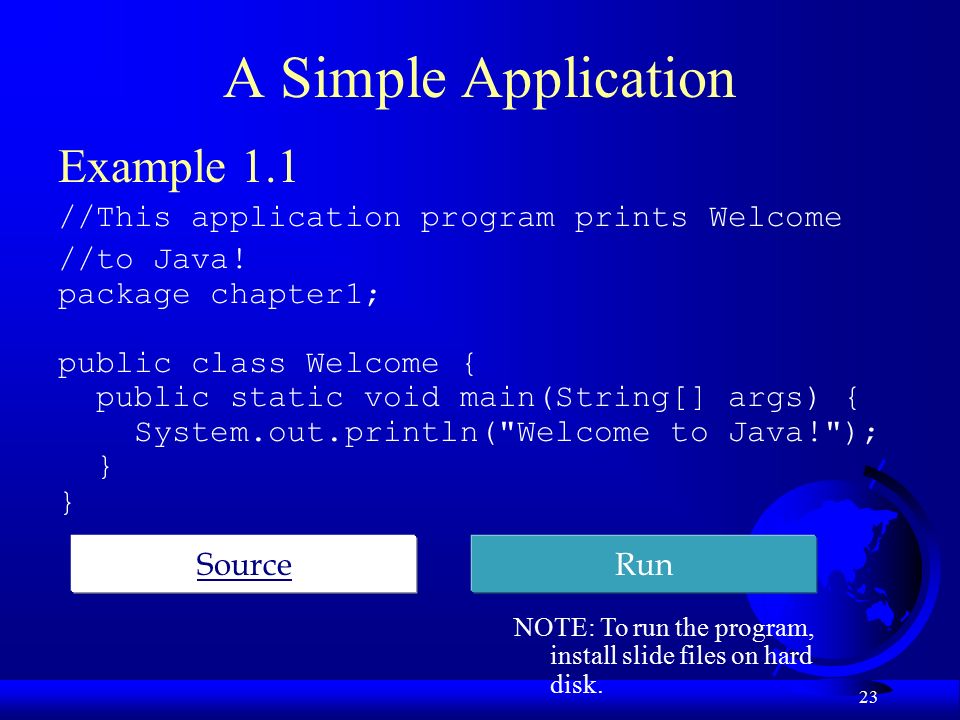 A Simple Application

Example 1.1

//This application program prints Welcome
//to Java!
package chapter1;

public class Welcome {
  public static void main(String[] args) {
    System.out.println("Welcome to Java!");
  }
}

Source

Run

NOTE: To run the program, install slide files on hard disk.

23